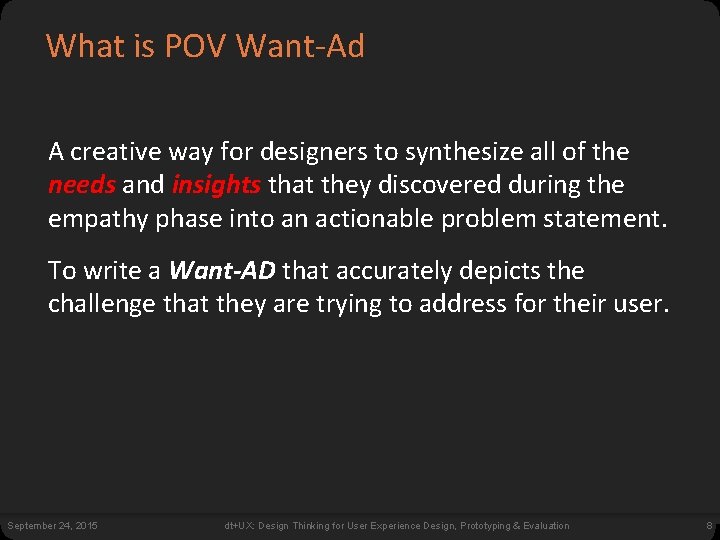 What is POV Want-Ad

A creative way for designers to synthesize all of the needs and insights that they discovered during the empathy phase into an actionable problem statement.

To write a Want-AD that accurately depicts the challenge that they are trying to address for their user.

September 24, 2015

dt+UX: Design Thinking for User Experience Design, Prototyping & Evaluation

8